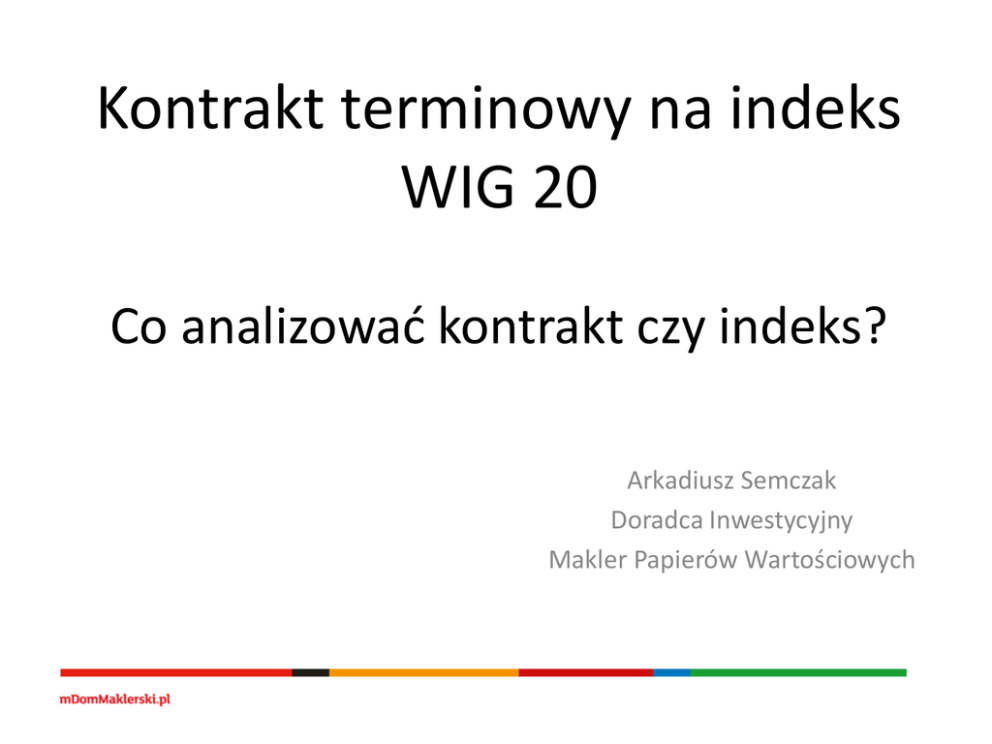 Kontrakt terminowy na indeks WIG 20

Co analizować kontrakt czy indeks?

Arkadiusz Semczak
Doradca Inwestycyjny
Makler Papierów Wartościowych

mDomMaklerski.pl